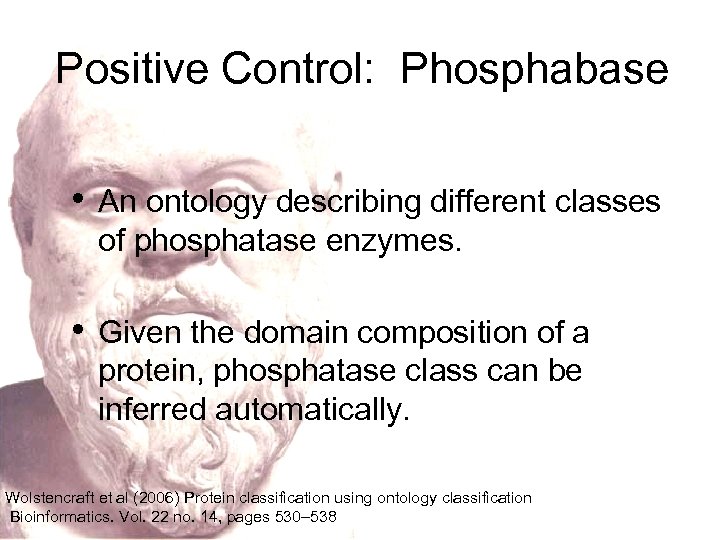 Positive Control: Phosphabase

• An ontology describing different classes of phosphatase enzymes.

• Given the domain composition of a protein, phosphatase class can be inferred automatically.

Wolstencraft et al (2006) Protein classification using ontology classification Bioinformatics. Vol. 22 no. 14, pages 530–538